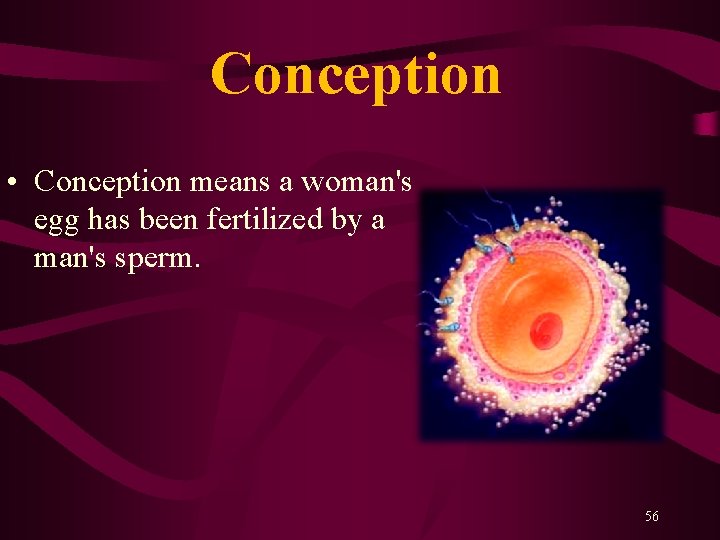 Conception

• Conception means a woman's egg has been fertilized by a man's sperm.

56